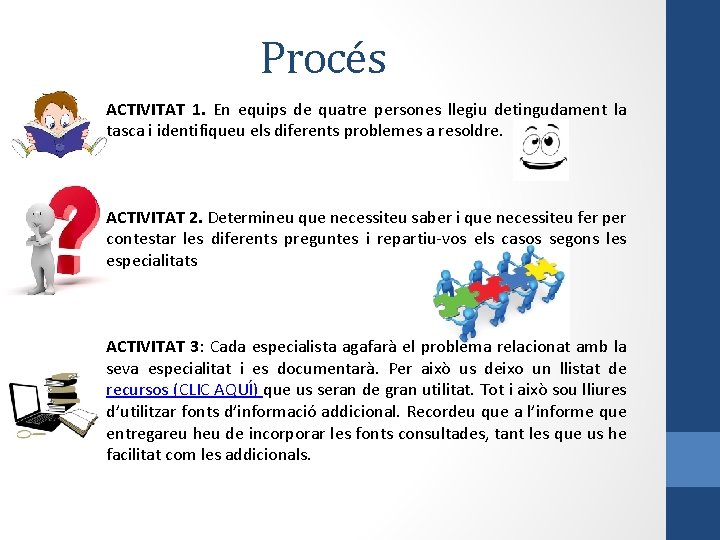 Procés

ACTIVITAT 1. En equips de quatre persones llegiu detingudament la tasca i identifiqueu els diferents problemes a resoldre.

ACTIVITAT 2. Determineu que necessiteu saber i que necessiteu fer per contestar les diferents preguntes i repartiu-vos els casos segons les especialitats

ACTIVITAT 3: Cada especialista agafarà el problema relacionat amb la seva especialitat i es documentarà. Per això us deixo un llistat de recursos (CLIC AQUÍ) que us seran de gran utilitat. Tot i això sou lliures d'utilitzar fonts d'informació addicional. Recordeu que a l'informe que entregareu heu de incorporar les fonts consultades, tant les que us he facilitat com les addicionals.